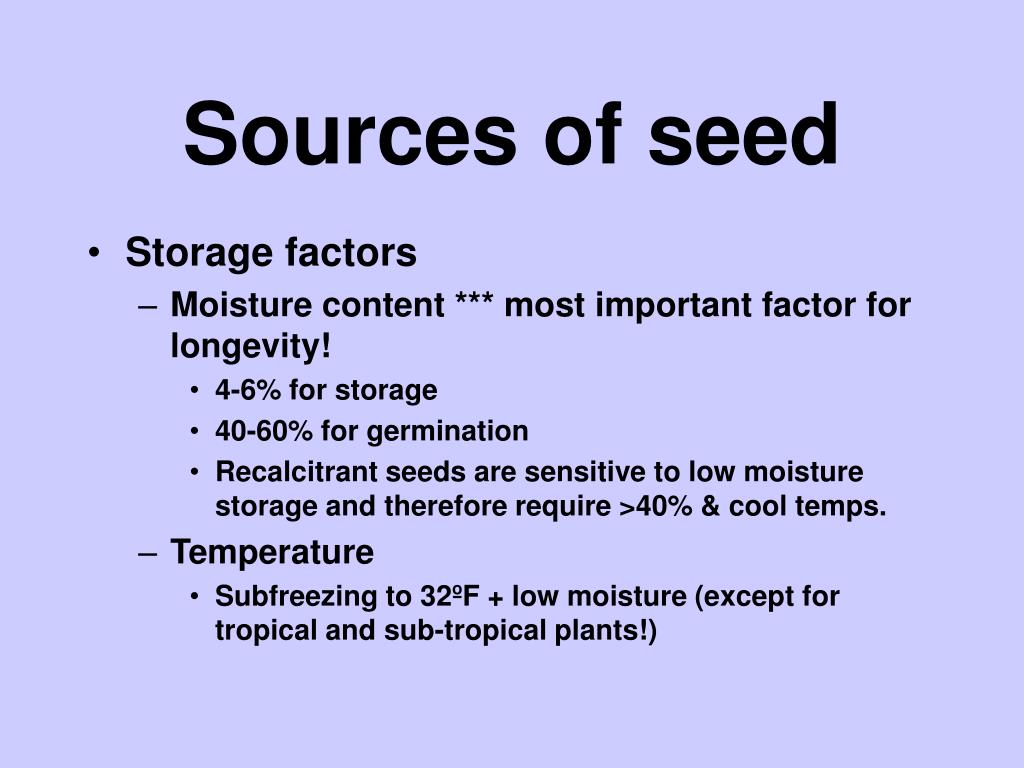 Sources of seed

• Storage factors
– Moisture content *** most important factor for longevity!
• 4-6% for storage
• 40-60% for germination
• Recalcitrant seeds are sensitive to low moisture storage and therefore require >40% & cool temps.
– Temperature
• Subfreezing to 32ºF + low moisture (except for tropical and sub-tropical plants!)